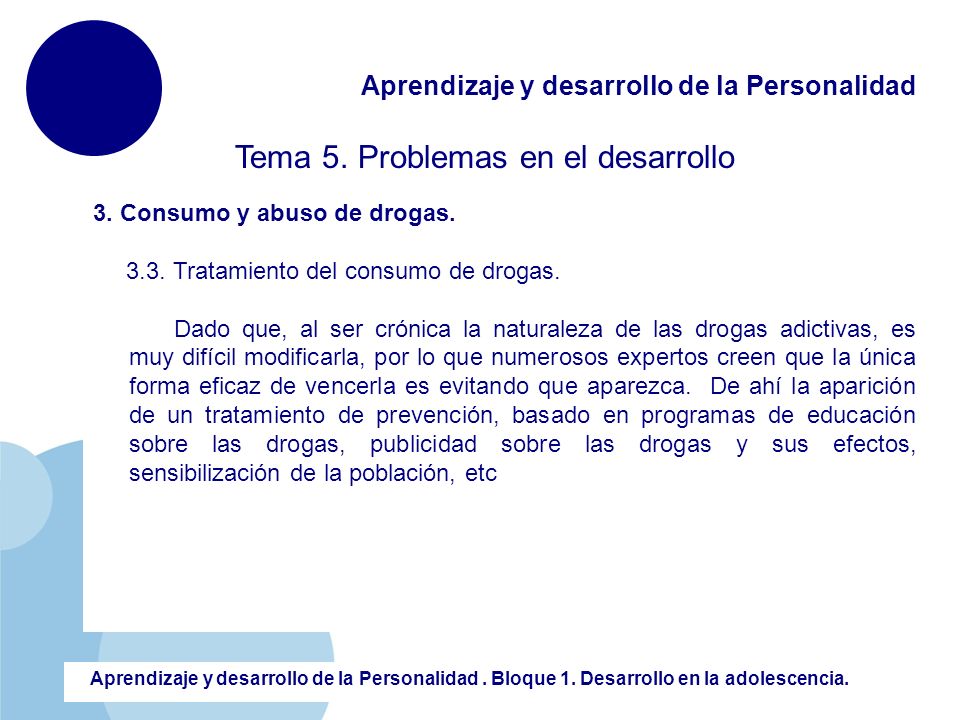 Aprendizaje y desarrollo de la Personalidad

Tema 5. Problemas en el desarrollo

3. Consumo y abuso de drogas.

3.3. Tratamiento del consumo de drogas.

Dado que, al ser crónica la naturaleza de las drogas adictivas, es muy difícil modificarla, por lo que numerosos expertos creen que la única forma eficaz de vencerla es evitando que aparezca. De ahí la aparición de un tratamiento de prevención, basado en programas de educación sobre las drogas, publicidad sobre las drogas y sus efectos, sensibilización de la población, etc

Aprendizaje y desarrollo de la Personalidad . Bloque 1. Desarrollo en la adolescencia.